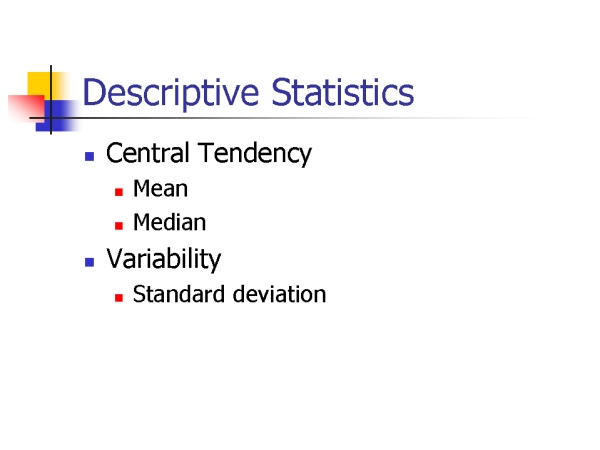 Descriptive Statistics

- Central Tendency
  - Mean
  - Median
- Variability
  - Standard deviation